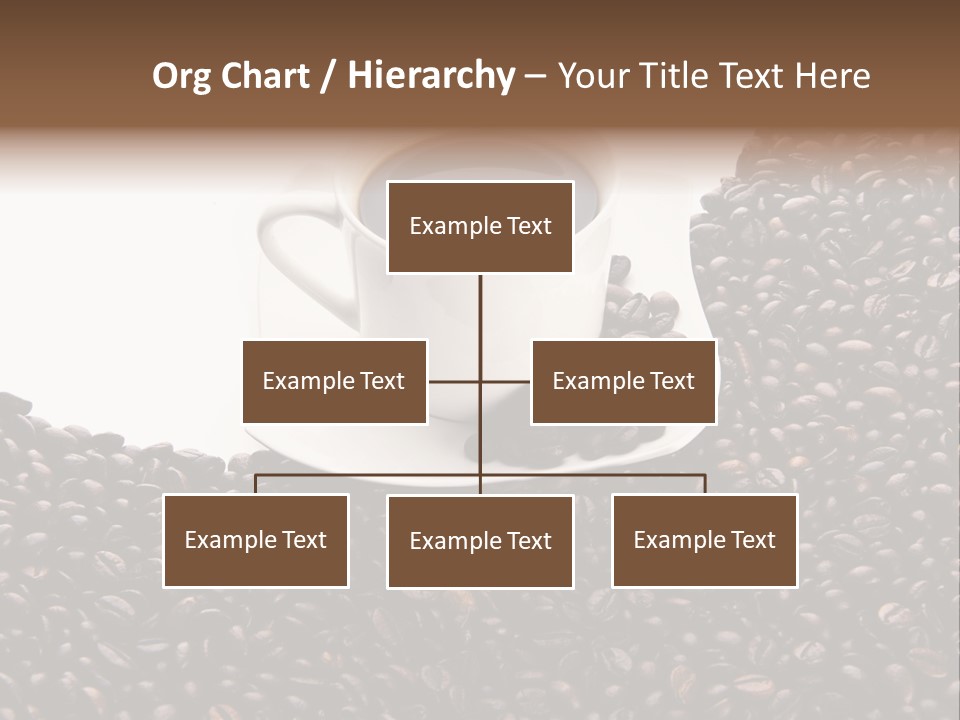 Org Chart / Hierarchy – Your Title Text Here

Example Text

Example Text

Example Text

Example Text

Example Text

Example Text